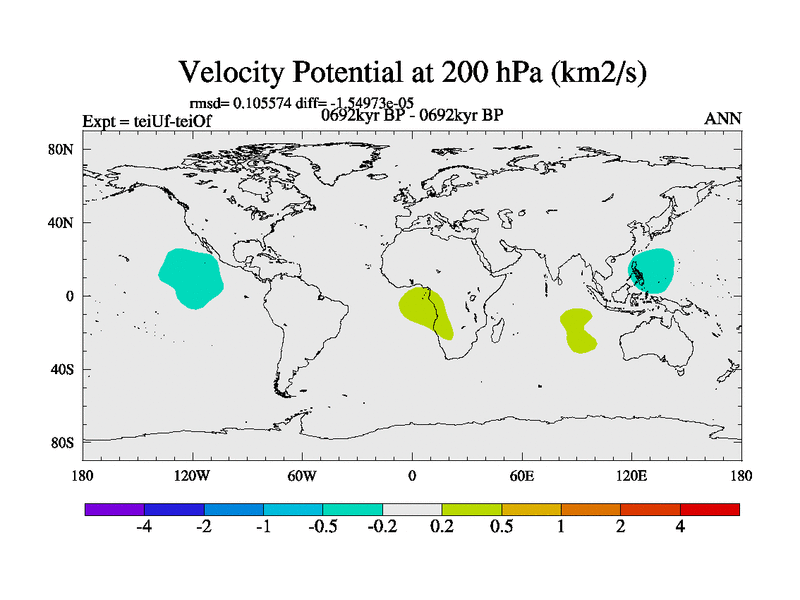 Velocity Potential at 200 hPa (km2/s)

rmsd= 0.105574 diff= -1.54973e-05

Expt = teiUf-teiOf

0692kyr BP - 0692kyr BP

ANN

80N
40N
0
40S
80S

180 120W 60W 0 60E 120E 180

-4 -2 -1 -0.5 -0.2 0.2 0.5 1 2 4